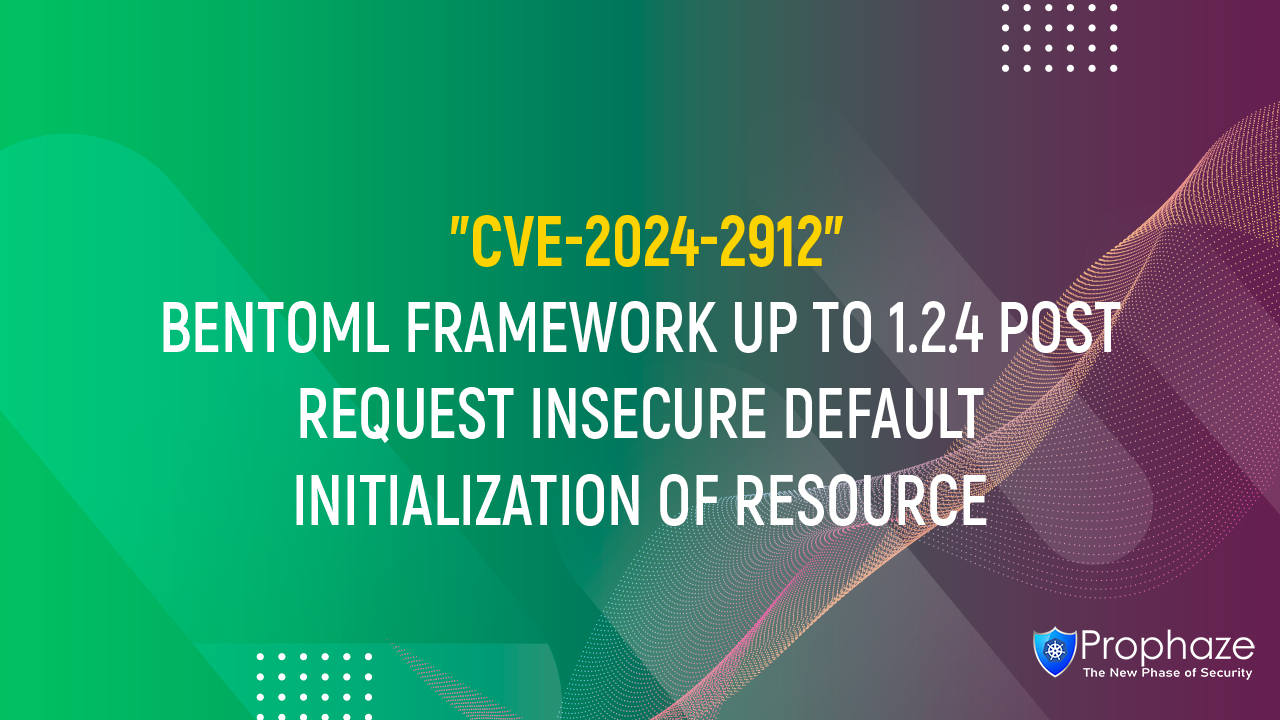 "CVE-2024-2912"
BENTOML FRAMEWORK UP TO 1.2.4 POST REQUEST INSECURE DEFAULT INITIALIZATION OF RESOURCE

Prophaze
The New Phase of Security